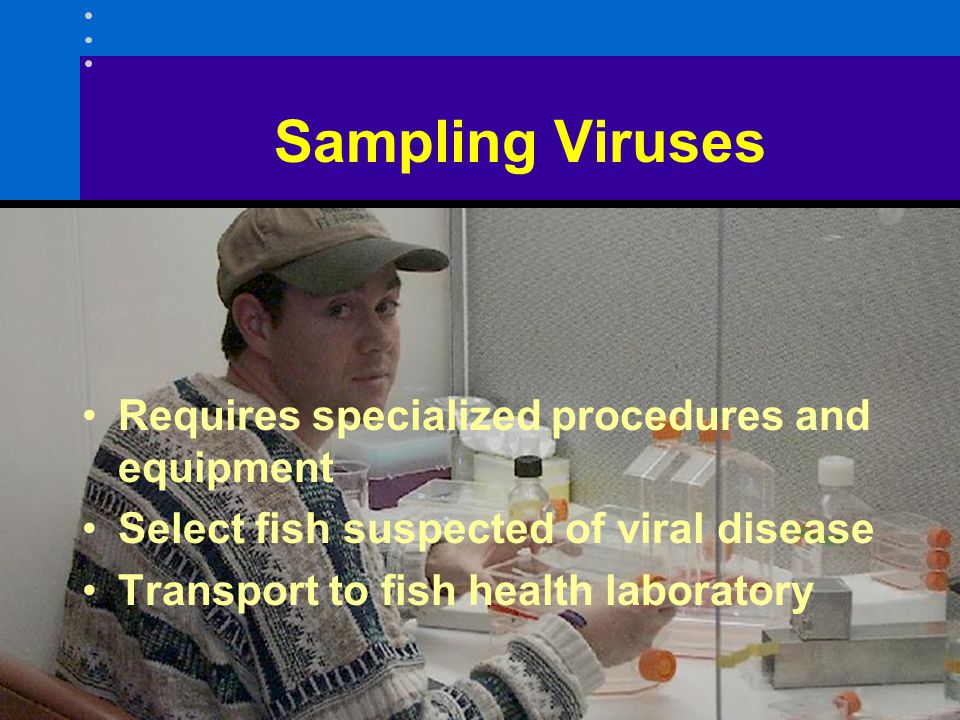 Sampling Viruses

• Requires specialized procedures and equipment
• Select fish suspected of viral disease
• Transport to fish health laboratory